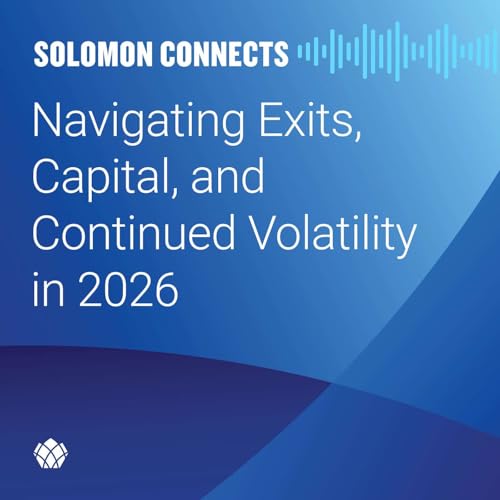 SOLOMON CONNECTS

Navigating Exits, Capital, and Continued Volatility in 2026